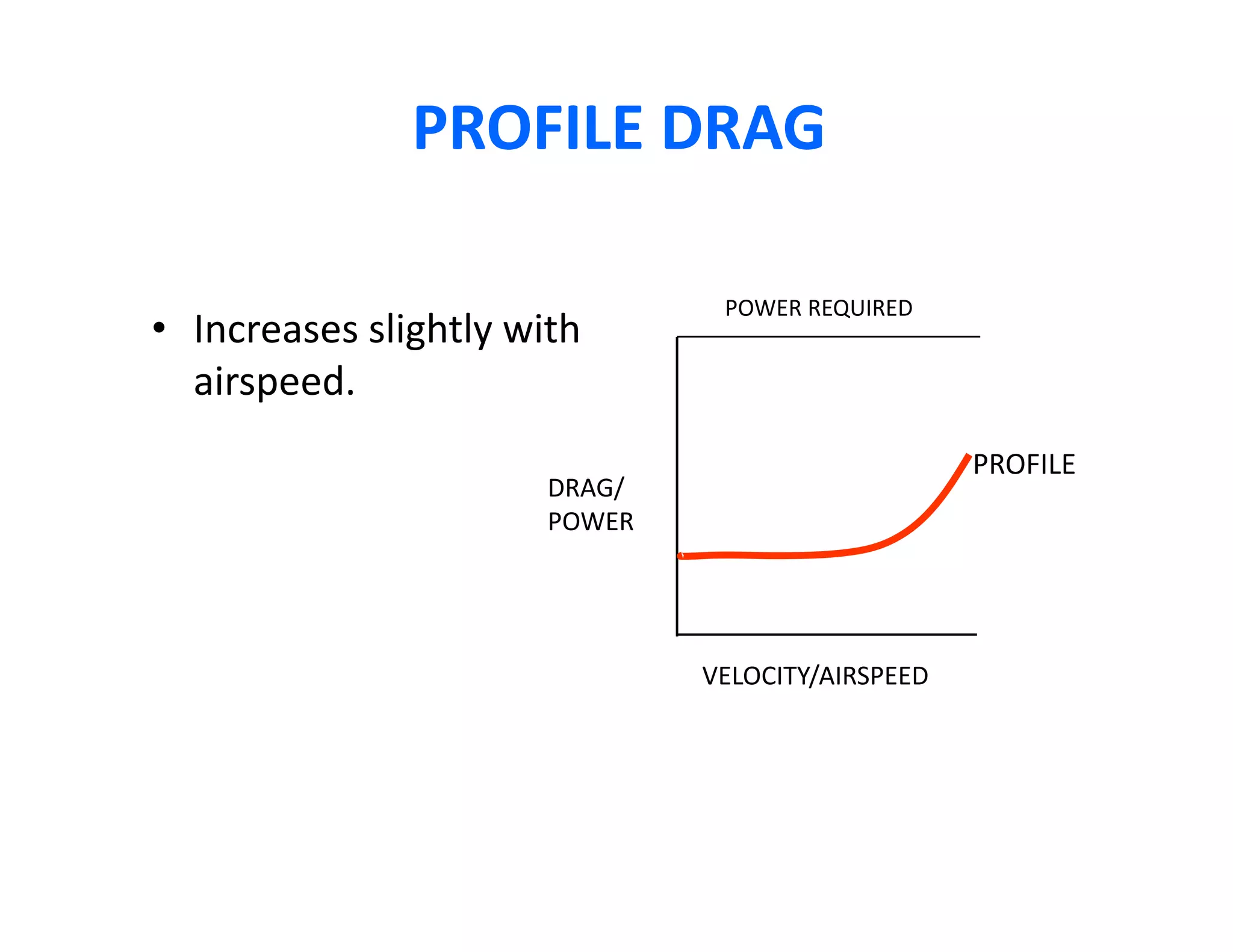 PROFILE DRAG

• Increases slightly with airspeed.

POWER REQUIRED

DRAG/
POWER

PROFILE

VELOCITY/AIRSPEED